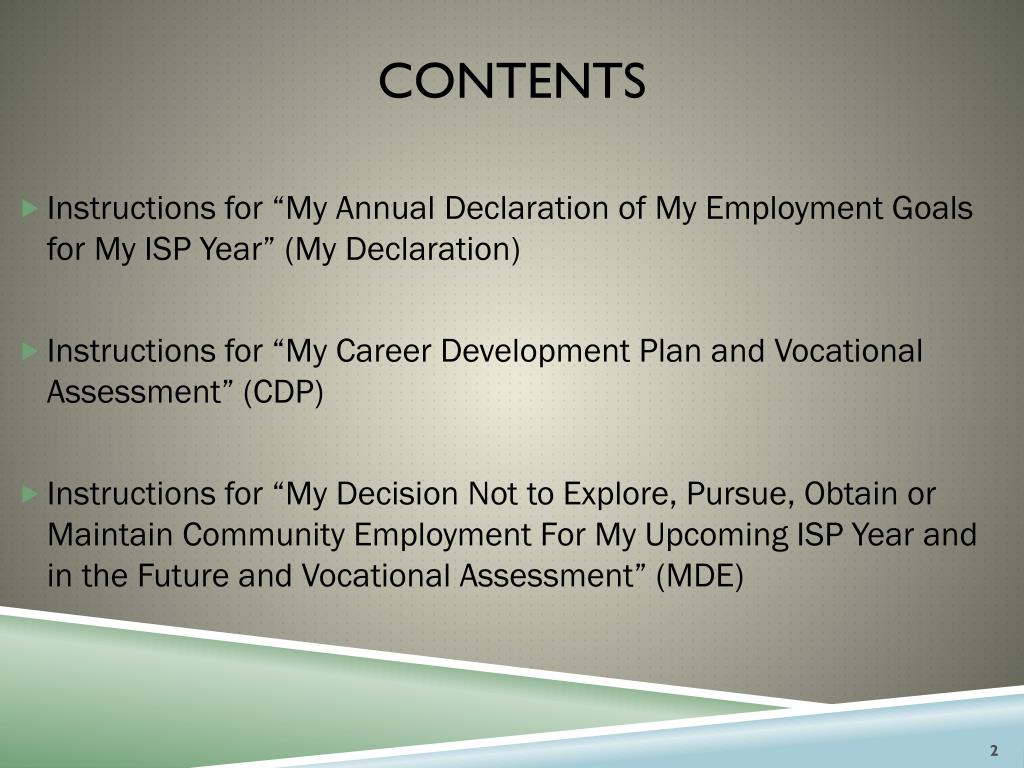 CONTENTS

Instructions for “My Annual Declaration of My Employment Goals for My ISP Year” (My Declaration)

Instructions for “My Career Development Plan and Vocational Assessment” (CDP)

Instructions for “My Decision Not to Explore, Pursue, Obtain or Maintain Community Employment For My Upcoming ISP Year and in the Future and Vocational Assessment” (MDE)

2